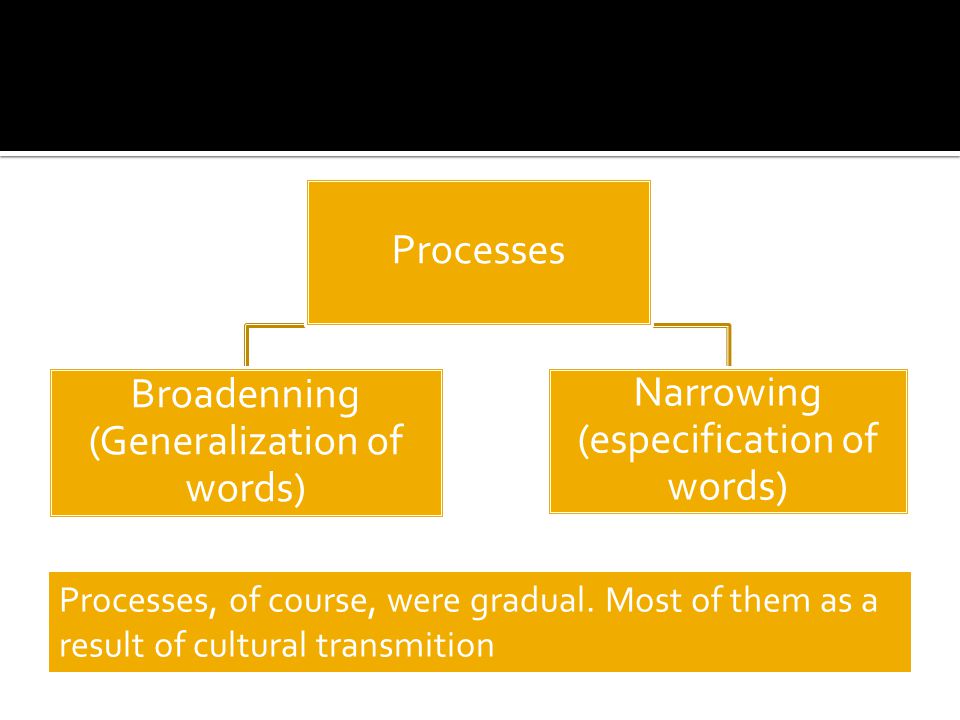 Processes

Broadenning (Generalization of words)

Narrowing (especification of words)

Processes, of course, were gradual. Most of them as a result of cultural transmition